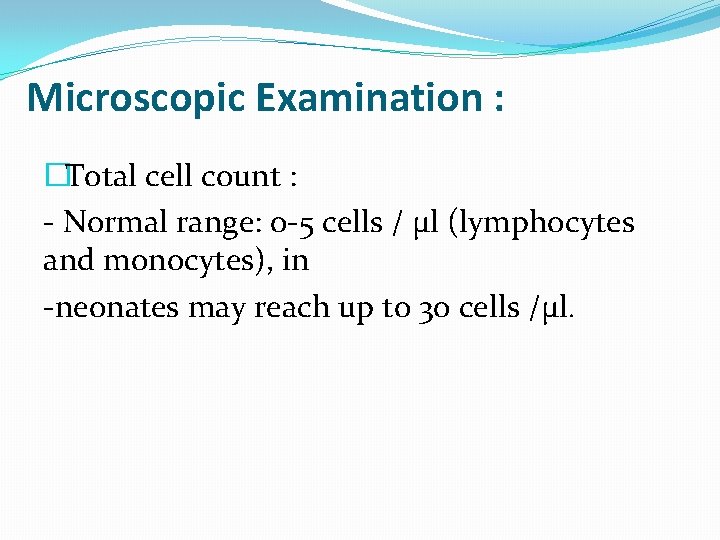 Microscopic Examination :

Total cell count :

- Normal range: 0-5 cells / μl (lymphocytes and monocytes), in

-neonates may reach up to 30 cells /μl.